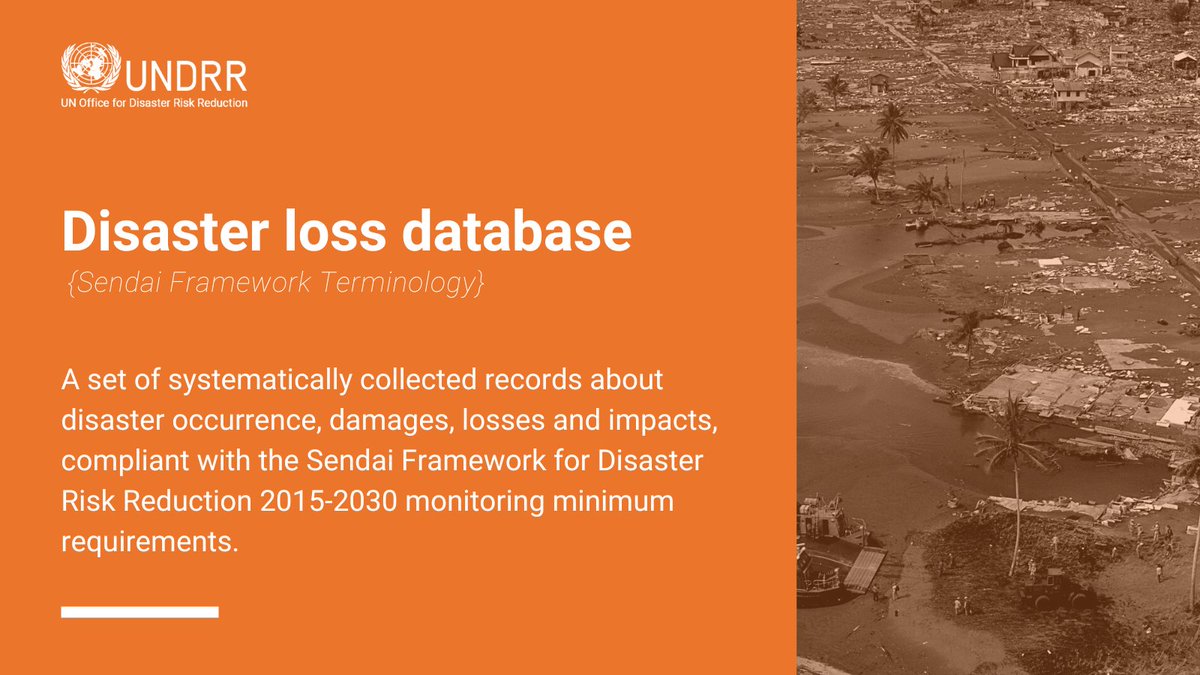 UNDRR
UN Office for Disaster Risk Reduction

Disaster loss database
{Sendai Framework Terminology}

A set of systematically collected records about disaster occurrence, damages, losses and impacts, compliant with the Sendai Framework for Disaster Risk Reduction 2015-2030 monitoring minimum requirements.